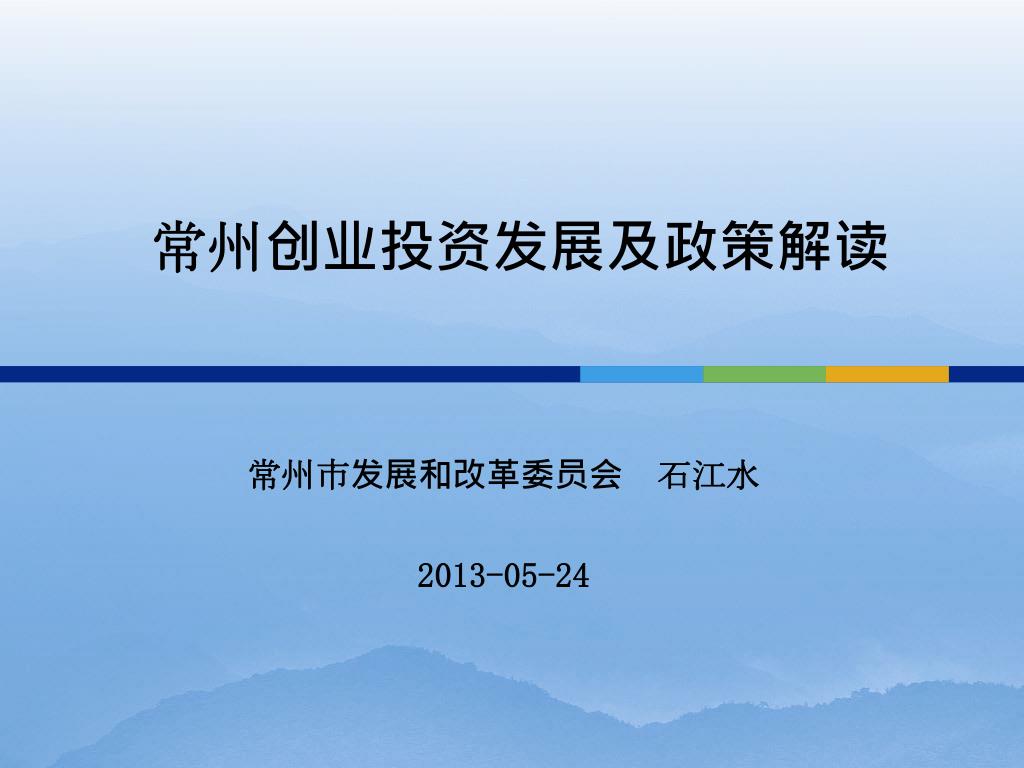 常州创业投资发展及政策解读

常州市发展和改革委员会　石江水

2013-05-24